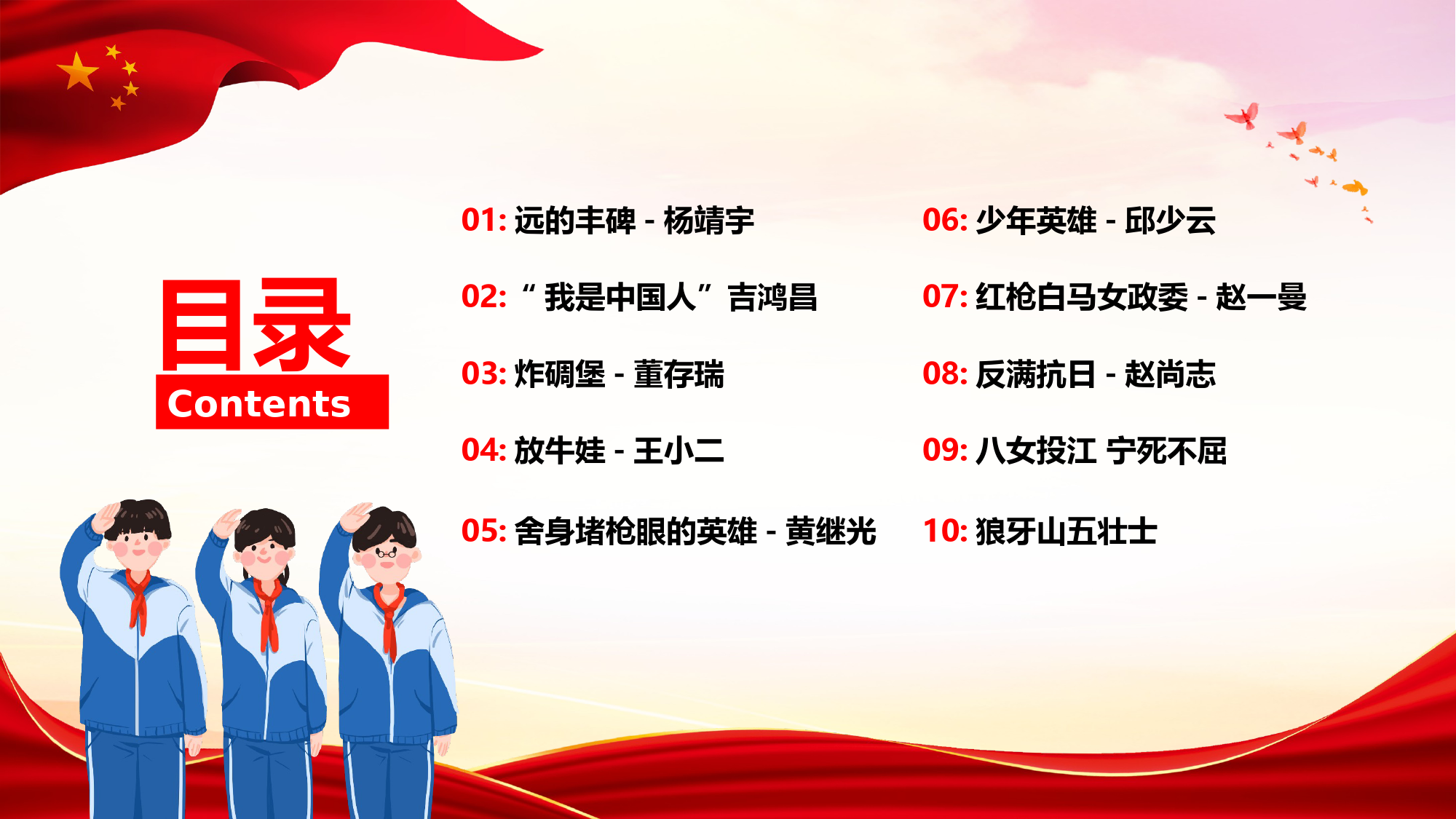 目录
Contents

01: 远的丰碑 - 杨靖宇

02: “ 我是中国人” 吉鸿昌

03: 炸碉堡 - 董存瑞

04: 放牛娃 - 王小二

05: 舍身堵枪眼的英雄 - 黄继光

06: 少年英雄 - 邱少云

07: 红枪白马女政委 - 赵一曼

08: 反满抗日 - 赵尚志

09: 八女投江 宁死不屈

10: 狼牙山五壮士